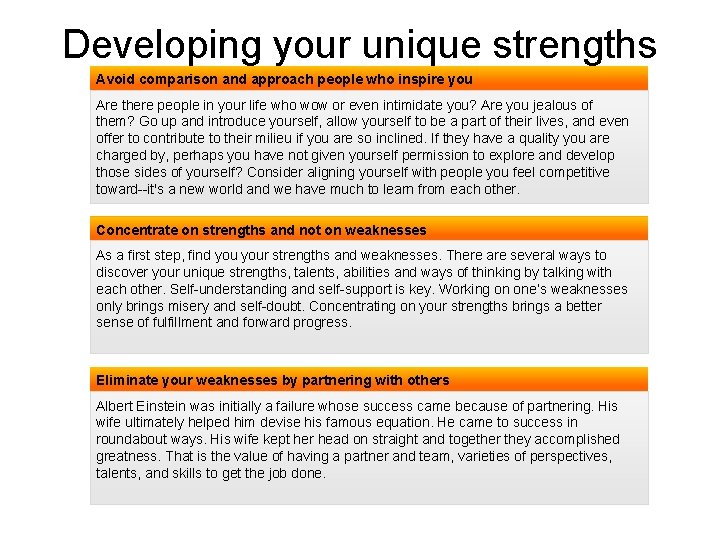 Developing your unique strengths

Avoid comparison and approach people who inspire you

Are there people in your life who wow or even intimidate you? Are you jealous of them? Go up and introduce yourself, allow yourself to be a part of their lives, and even offer to contribute to their milieu if you are so inclined. If they have a quality you are charged by, perhaps you have not given yourself permission to explore and develop those sides of yourself? Consider aligning yourself with people you feel competitive toward--it's a new world and we have much to learn from each other.

Concentrate on strengths and not on weaknesses

As a first step, find you your strengths and weaknesses. There are several ways to discover your unique strengths, talents, abilities and ways of thinking by talking with each other. Self-understanding and self-support is key. Working on one's weaknesses only brings misery and self-doubt. Concentrating on your strengths brings a better sense of fulfillment and forward progress.

Eliminate your weaknesses by partnering with others

Albert Einstein was initially a failure whose success came because of partnering. His wife ultimately helped him devise his famous equation. He came to success in roundabout ways. His wife kept her head on straight and together they accomplished greatness. That is the value of having a partner and team, varieties of perspectives, talents, and skills to get the job done.